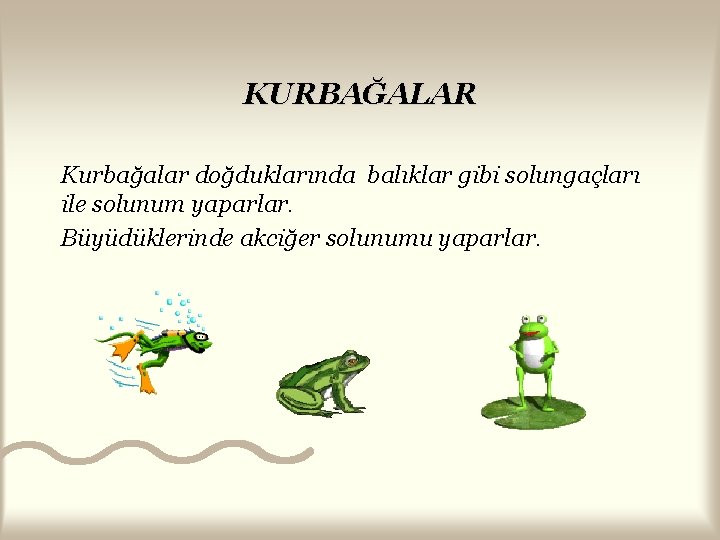 KURBAĞALAR

Kurbağalar doğduklarında balıklar gibi solungaçları ile solunum yaparlar.

Büyüdüklerinde akciğer solunumu yaparlar.